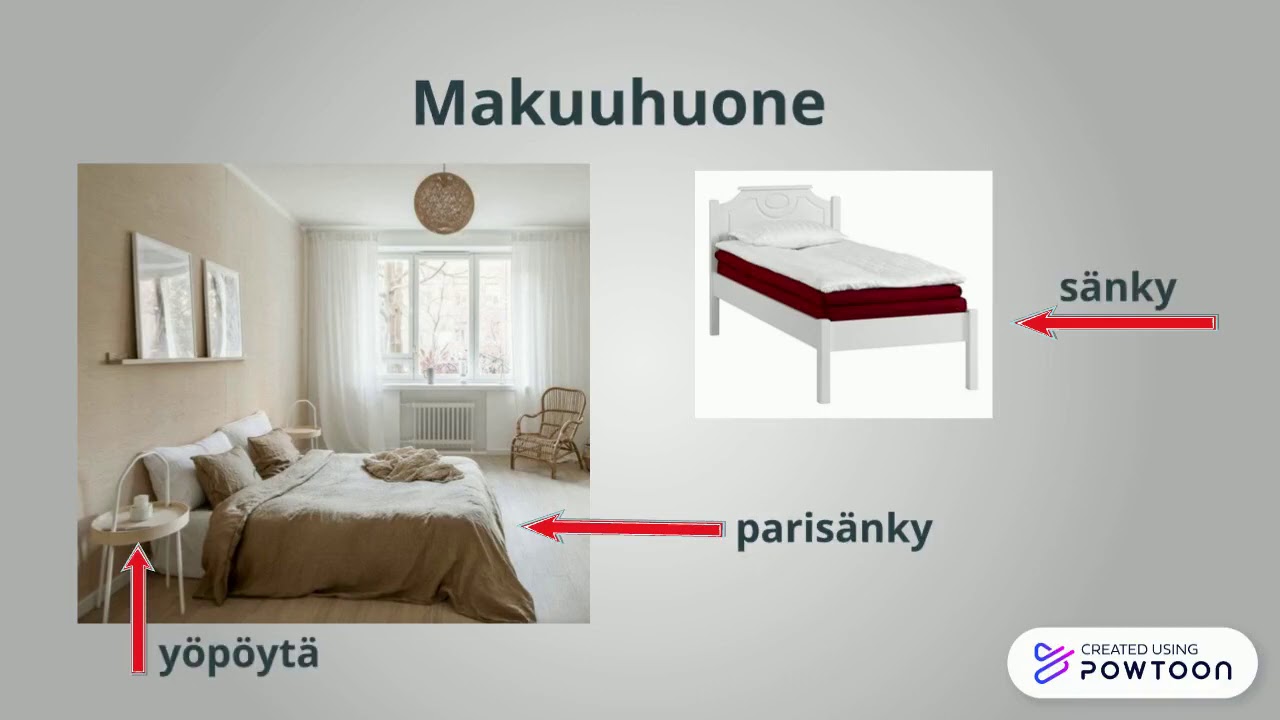 Makuuhuone

sänky

parisänky

yöpöytä

CREATED USING POWTOON